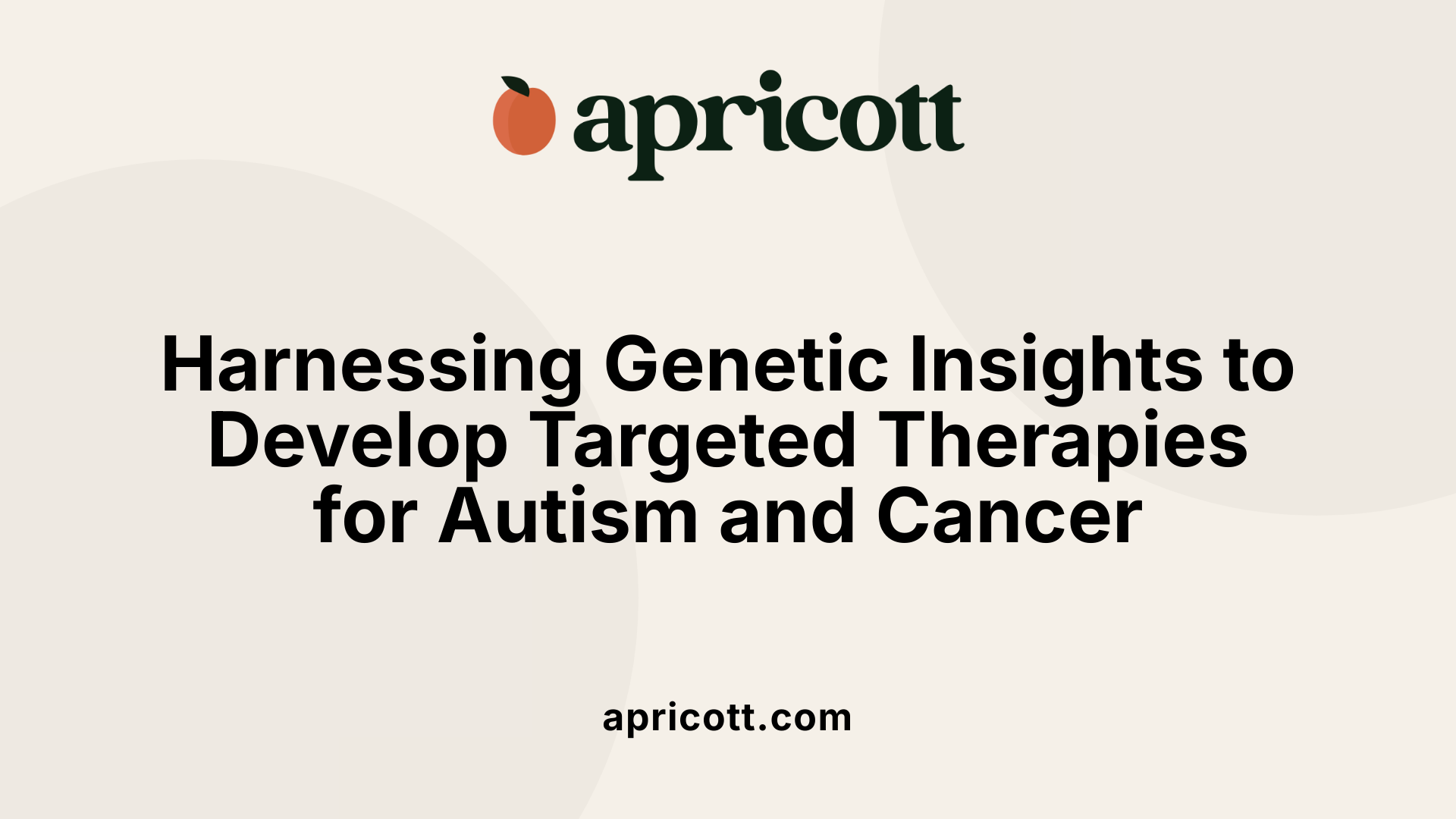 apricott

Harnessing Genetic Insights to Develop Targeted Therapies for Autism and Cancer

apricott.com